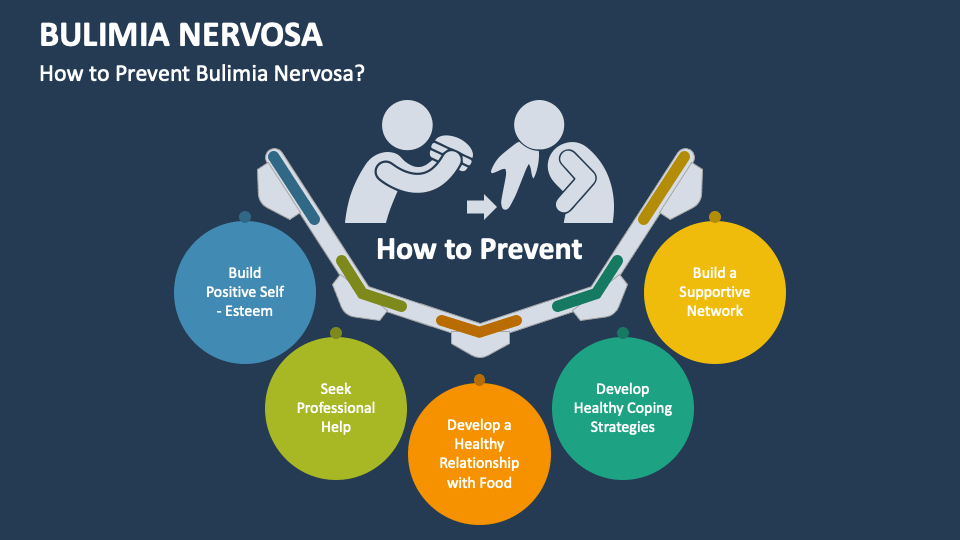 BULIMIA NERVOSA

How to Prevent Bulimia Nervosa?

How to Prevent

Build Positive Self - Esteem

Seek Professional Help

Develop a Healthy Relationship with Food

Develop Healthy Coping Strategies

Build a Supportive Network